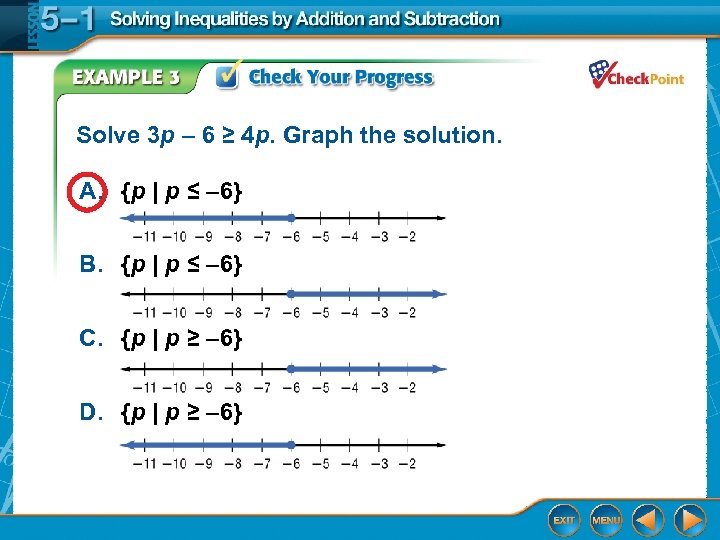 LESSON 5–1 Solving Inequalities by Addition and Subtraction

EXAMPLE 3 Check Your Progress

CheckPoint

Solve $3p - 6 \geq 4p$. Graph the solution.

A. $\{p \mid p \leq -6\}$

–11 –10 –9 –8 –7 –6 –5 –4 –3 –2

B. $\{p \mid p \leq -6\}$

–11 –10 –9 –8 –7 –6 –5 –4 –3 –2

C. $\{p \mid p \geq -6\}$

–11 –10 –9 –8 –7 –6 –5 –4 –3 –2

D. $\{p \mid p \geq -6\}$

–11 –10 –9 –8 –7 –6 –5 –4 –3 –2

EXIT MENU